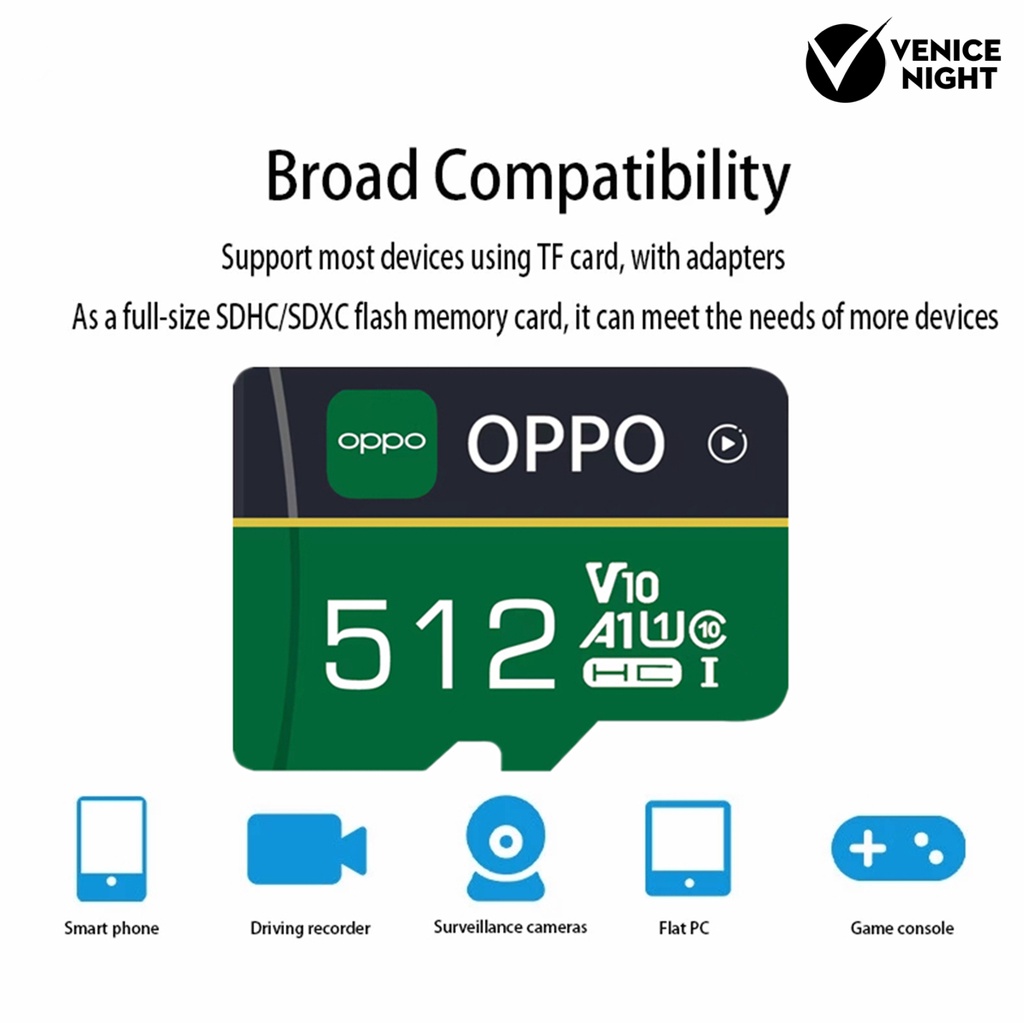 VENICE NIGHT

Broad Compatibility

Support most devices using TF card, with adapters

As a full-size SDHC/SDXC flash memory card, it can meet the needs of more devices

oppo OPPO

512 V10 A1 U1 10 HC I

Smart phone

Driving recorder

Surveillance cameras

Flat PC

Game console